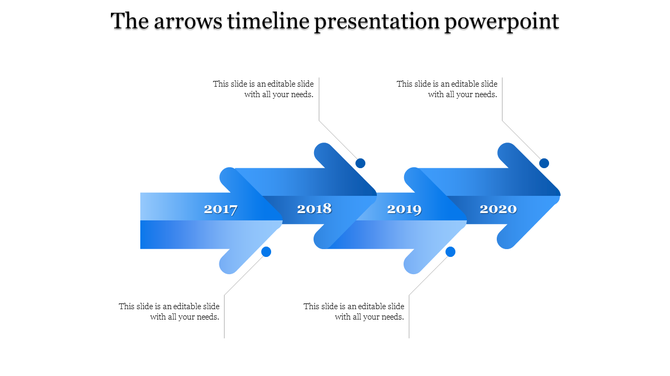 The arrows timeline presentation powerpoint

This slide is an editable slide with all your needs.

This slide is an editable slide with all your needs.

2017

2018

2019

2020

This slide is an editable slide with all your needs.

This slide is an editable slide with all your needs.